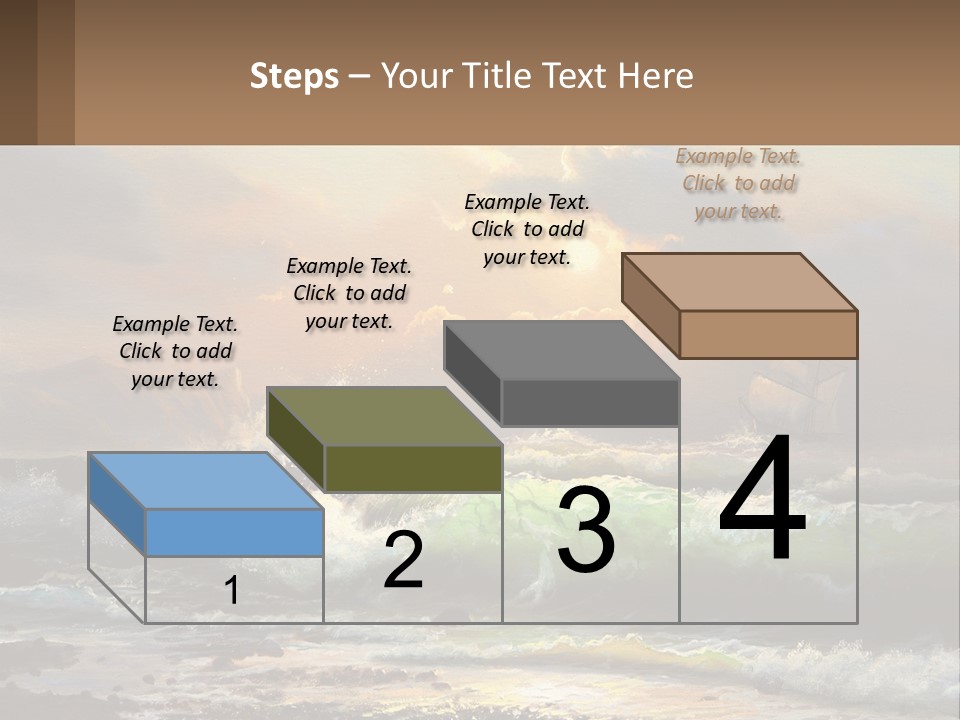 Steps – Your Title Text Here

Example Text. Click to add your text.

Example Text. Click to add your text.

Example Text. Click to add your text.

Example Text. Click to add your text.

1

2

3

4